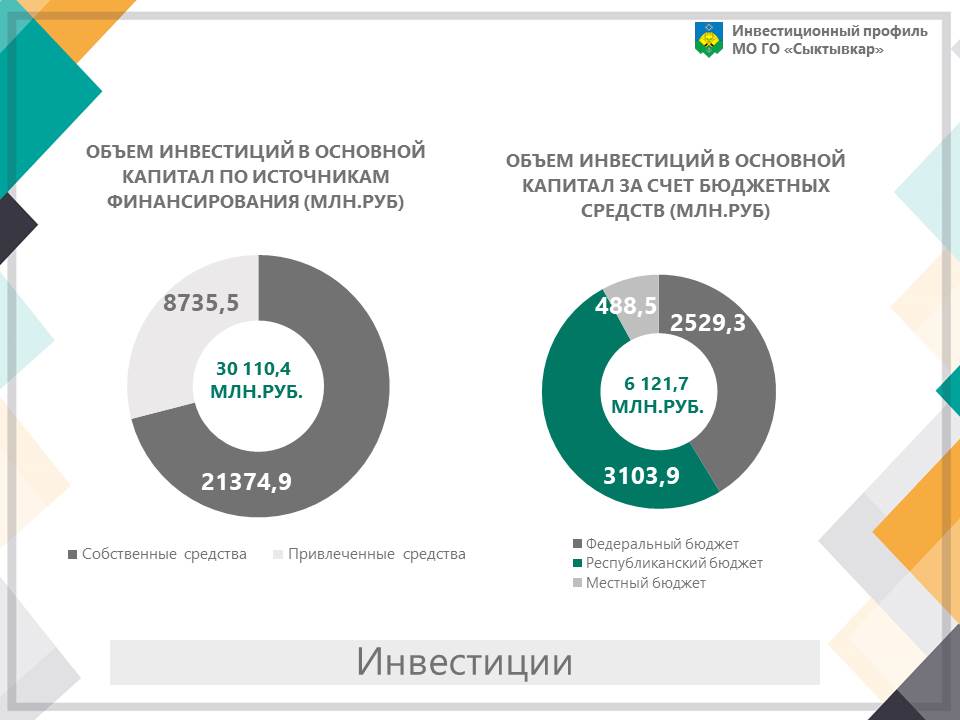 Инвестиционный профиль
МО ГО «Сыктывкар»

ОБЪЕМ ИНВЕСТИЦИЙ В ОСНОВНОЙ КАПИТАЛ ПО ИСТОЧНИКАМ ФИНАНСИРОВАНИЯ (МЛН.РУБ)

8735,5

30 110,4
МЛН.РУБ.

21374,9

Собственные средства
Привлеченные средства

ОБЪЕМ ИНВЕСТИЦИЙ В ОСНОВНОЙ КАПИТАЛ ЗА СЧЕТ БЮДЖЕТНЫХ СРЕДСТВ (МЛН.РУБ)

488,5
2529,3

6 121,7
МЛН.РУБ.

3103,9

Федеральный бюджет
Республиканский бюджет
Местный бюджет

Инвестиции